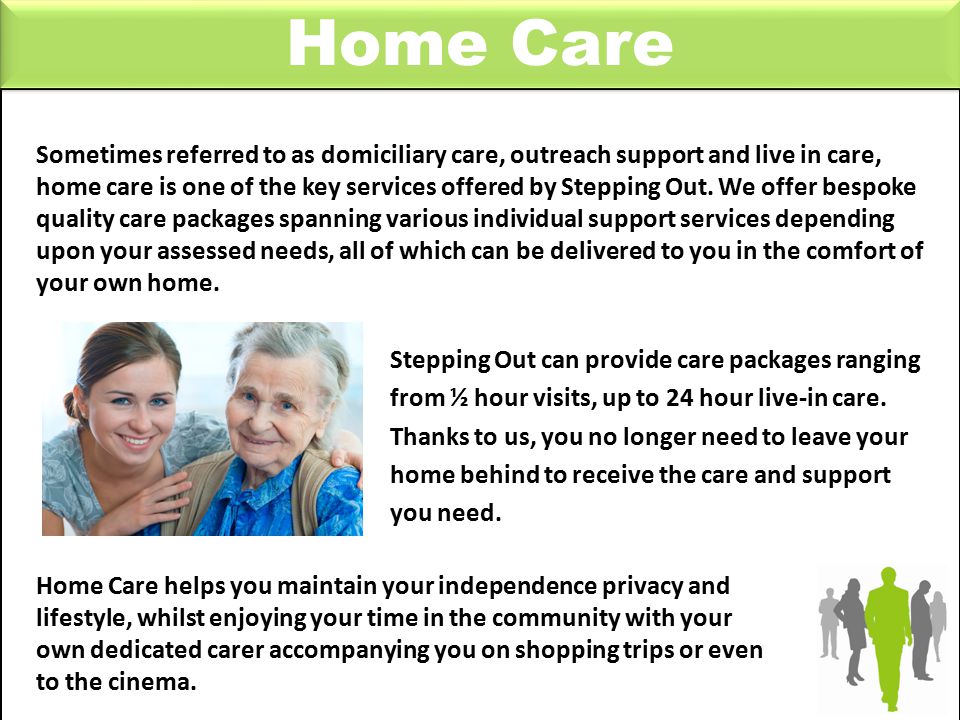 Home Care

Sometimes referred to as domiciliary care, outreach support and live in care, home care is one of the key services offered by Stepping Out. We offer bespoke quality care packages spanning various individual support services depending upon your assessed needs, all of which can be delivered to you in the comfort of your own home.

Stepping Out can provide care packages ranging from ½ hour visits, up to 24 hour live-in care. Thanks to us, you no longer need to leave your home behind to receive the care and support you need.

Home Care helps you maintain your independence privacy and lifestyle, whilst enjoying your time in the community with your own dedicated carer accompanying you on shopping trips or even to the cinema.